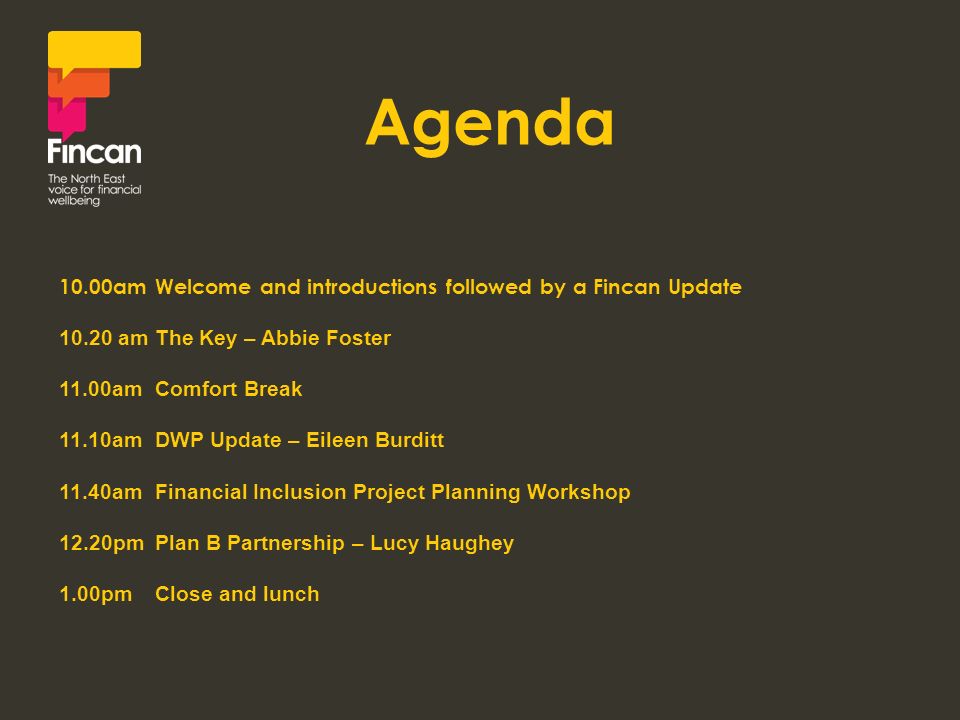 Fincan
The North East voice for financial wellbeing

Agenda

10.00am Welcome and introductions followed by a Fincan Update

10.20 am The Key – Abbie Foster

11.00am Comfort Break

11.10am DWP Update – Eileen Burditt

11.40am Financial Inclusion Project Planning Workshop

12.20pm Plan B Partnership – Lucy Haughey

1.00pm Close and lunch